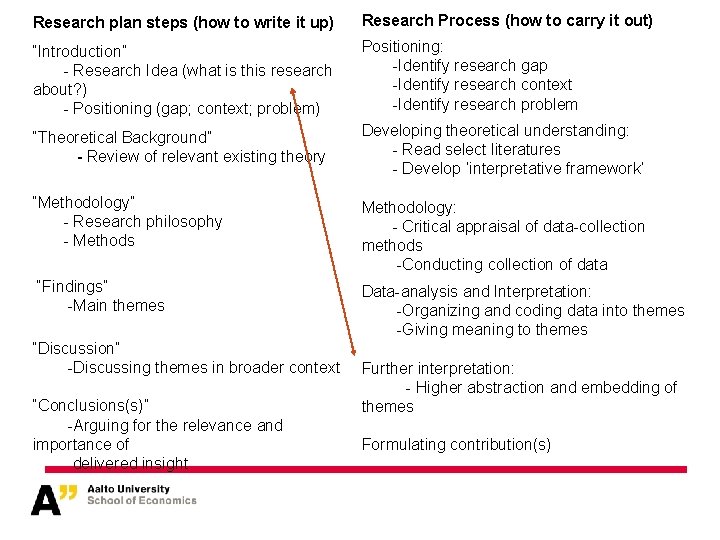 Research plan steps (how to write it up)

"Introduction"
- Research Idea (what is this research about?)
- Positioning (gap; context; problem)

"Theoretical Background"
- Review of relevant existing theory

"Methodology"
- Research philosophy
- Methods

"Findings"
-Main themes

"Discussion"
-Discussing themes in broader context

"Conclusions(s)"
-Arguing for the relevance and importance of delivered insight

Research Process (how to carry it out)

Positioning:
-Identify research gap
-Identify research context
-Identify research problem

Developing theoretical understanding:
- Read select literatures
- Develop 'interpretative framework'

Methodology:
- Critical appraisal of data-collection methods
-Conducting collection of data

Data-analysis and Interpretation:
-Organizing and coding data into themes
-Giving meaning to themes

Further interpretation:
- Higher abstraction and embedding of themes

Formulating contribution(s)

A" Aalto University
School of Economics